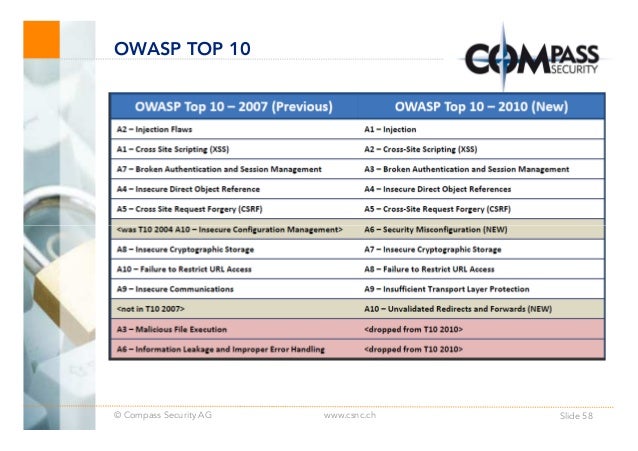 OWASP TOP 10

COMPASS SECURITY

| OWASP Top 10 – 2007 (Previous) | OWASP Top 10 – 2010 (New) |
|---|---|
| A2 – Injection Flaws | A1 – Injection |
| A1 – Cross Site Scripting (XSS) | A2 – Cross-Site Scripting (XSS) |
| A7 – Broken Authentication and Session Management | A3 – Broken Authentication and Session Management |
| A4 – Insecure Direct Object Reference | A4 – Insecure Direct Object References |
| A5 – Cross Site Request Forgery (CSRF) | A5 – Cross-Site Request Forgery (CSRF) |
| <was T10 2004 A10 – Insecure Configuration Management> | A6 – Security Misconfiguration (NEW) |
| A8 – Insecure Cryptographic Storage | A7 – Insecure Cryptographic Storage |
| A10 – Failure to Restrict URL Access | A8 – Failure to Restrict URL Access |
| A9 – Insecure Communications | A9 – Insufficient Transport Layer Protection |
| <not in T10 2007> | A10 – Unvalidated Redirects and Forwards (NEW) |
| A3 – Malicious File Execution | <dropped from T10 2010> |
| A6 – Information Leakage and Improper Error Handling | <dropped from T10 2010> |

© Compass Security AG www.csnc.ch Slide 58